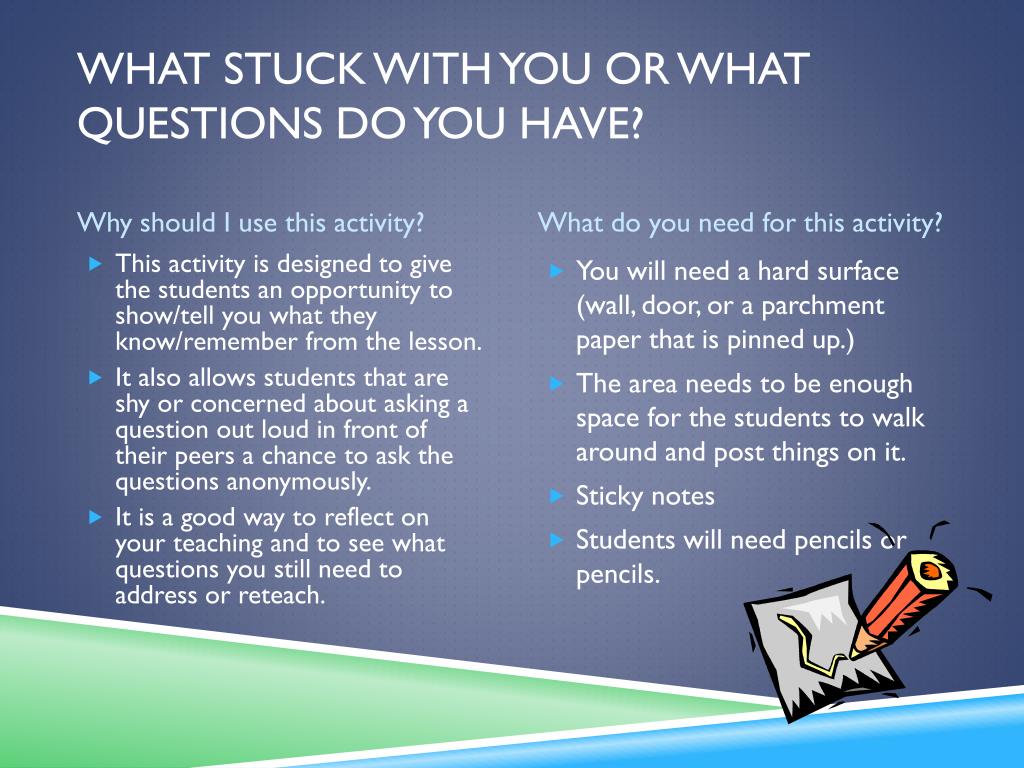 WHAT STUCK WITH YOU OR WHAT QUESTIONS DO YOU HAVE?

Why should I use this activity?

This activity is designed to give the students an opportunity to show/tell you what they know/remember from the lesson.

It also allows students that are shy or concerned about asking a question out loud in front of their peers a chance to ask the questions anonymously.

It is a good way to reflect on your teaching and to see what questions you still need to address or reteach.

What do you need for this activity?

You will need a hard surface (wall, door, or a parchment paper that is pinned up.)

The area needs to be enough space for the students to walk around and post things on it.

Sticky notes

Students will need pencils or pencils.